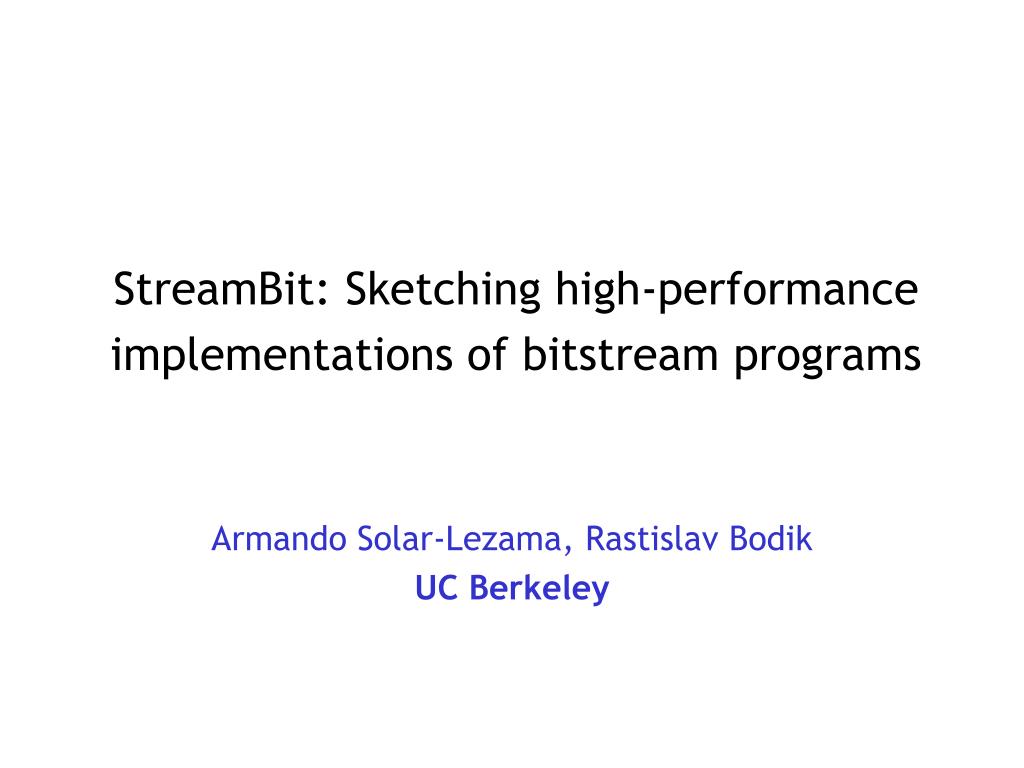 StreamBit: Sketching high-performance implementations of bitstream programs

Armando Solar-Lezama, Rastislav Bodik
UC Berkeley